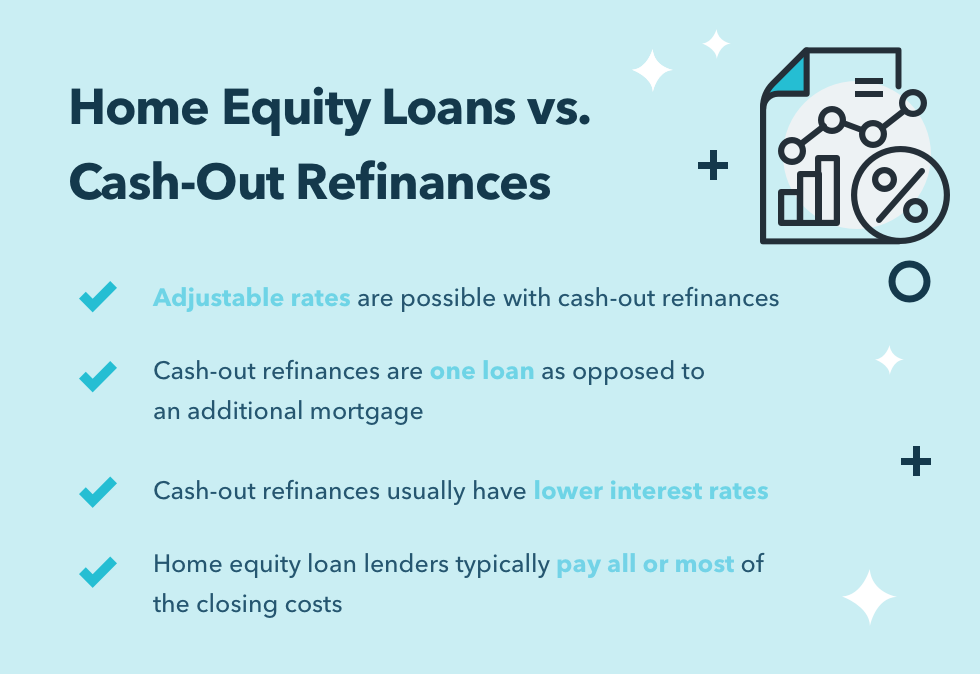 Home Equity Loans vs. Cash-Out Refinances

Adjustable rates are possible with cash-out refinances

Cash-out refinances are one loan as opposed to an additional mortgage

Cash-out refinances usually have lower interest rates

Home equity loan lenders typically pay all or most of the closing costs

%